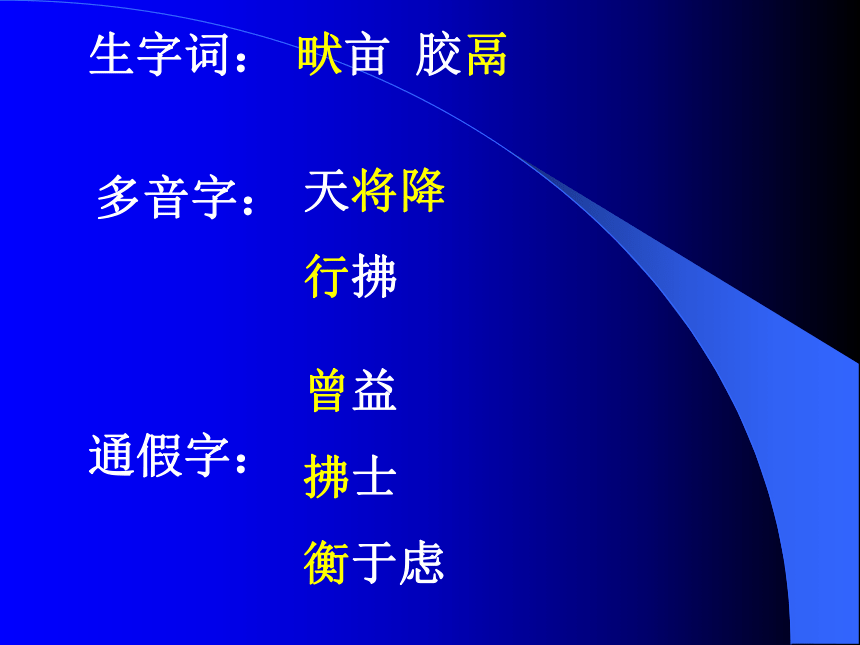 生字词： 畎亩 胶鬲

多音字： 天将降

行拂

曾益

通假字： 拂士

衡于虑